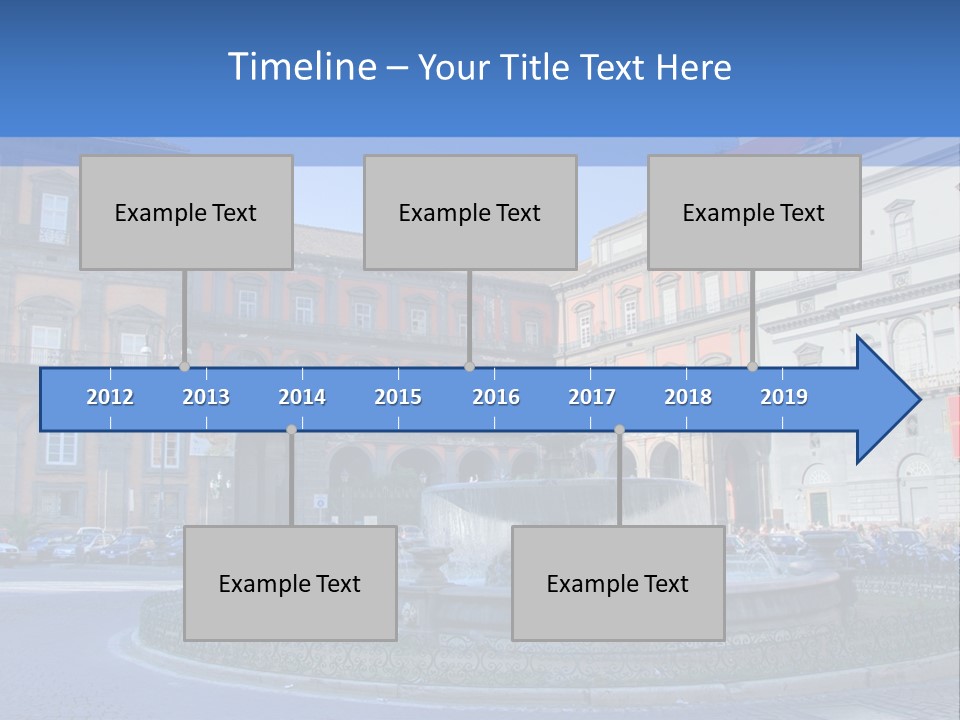 Timeline – Your Title Text Here

Example Text

Example Text

Example Text

2012 2013 2014 2015 2016 2017 2018 2019

Example Text

Example Text